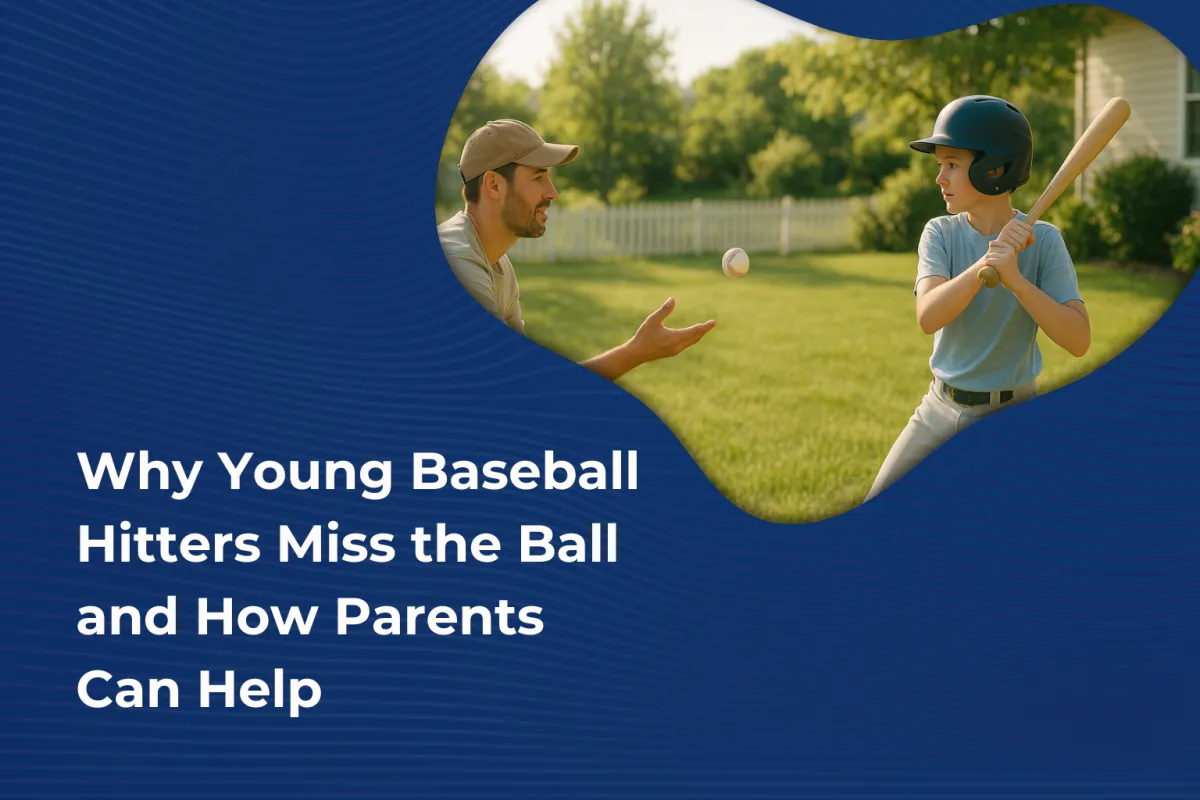 Why Young Baseball Hitters Miss the Ball and How Parents Can Help